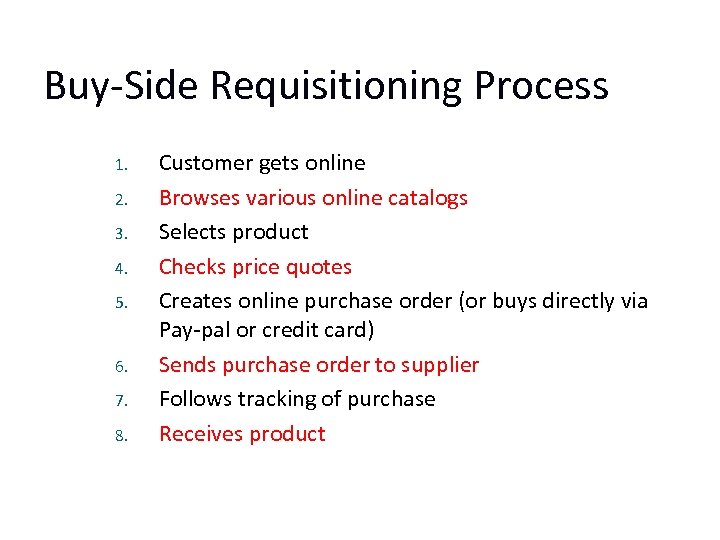 Buy-Side Requisitioning Process

1. Customer gets online
2. Browses various online catalogs
3. Selects product
4. Checks price quotes
5. Creates online purchase order (or buys directly via Pay-pal or credit card)
6. Sends purchase order to supplier
7. Follows tracking of purchase
8. Receives product